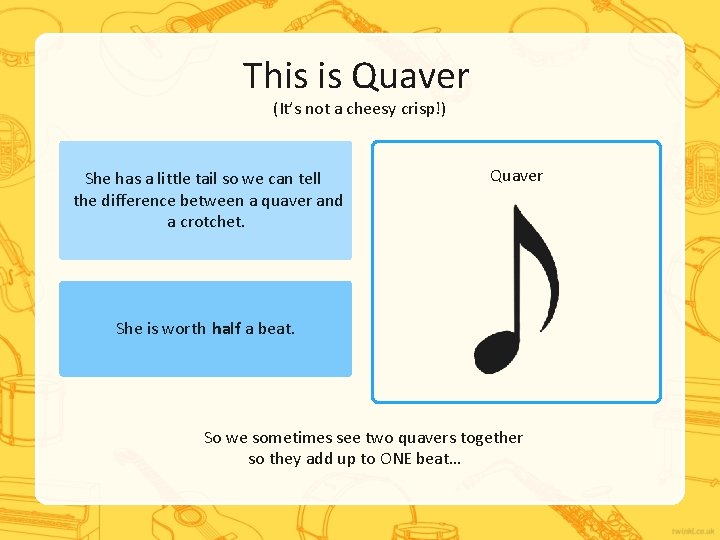 This is Quaver
(It's not a cheesy crisp!)

She has a little tail so we can tell the difference between a quaver and a crotchet.

She is worth half a beat.

Quaver

So we sometimes see two quavers together so they add up to ONE beat…

twinkl.co.uk